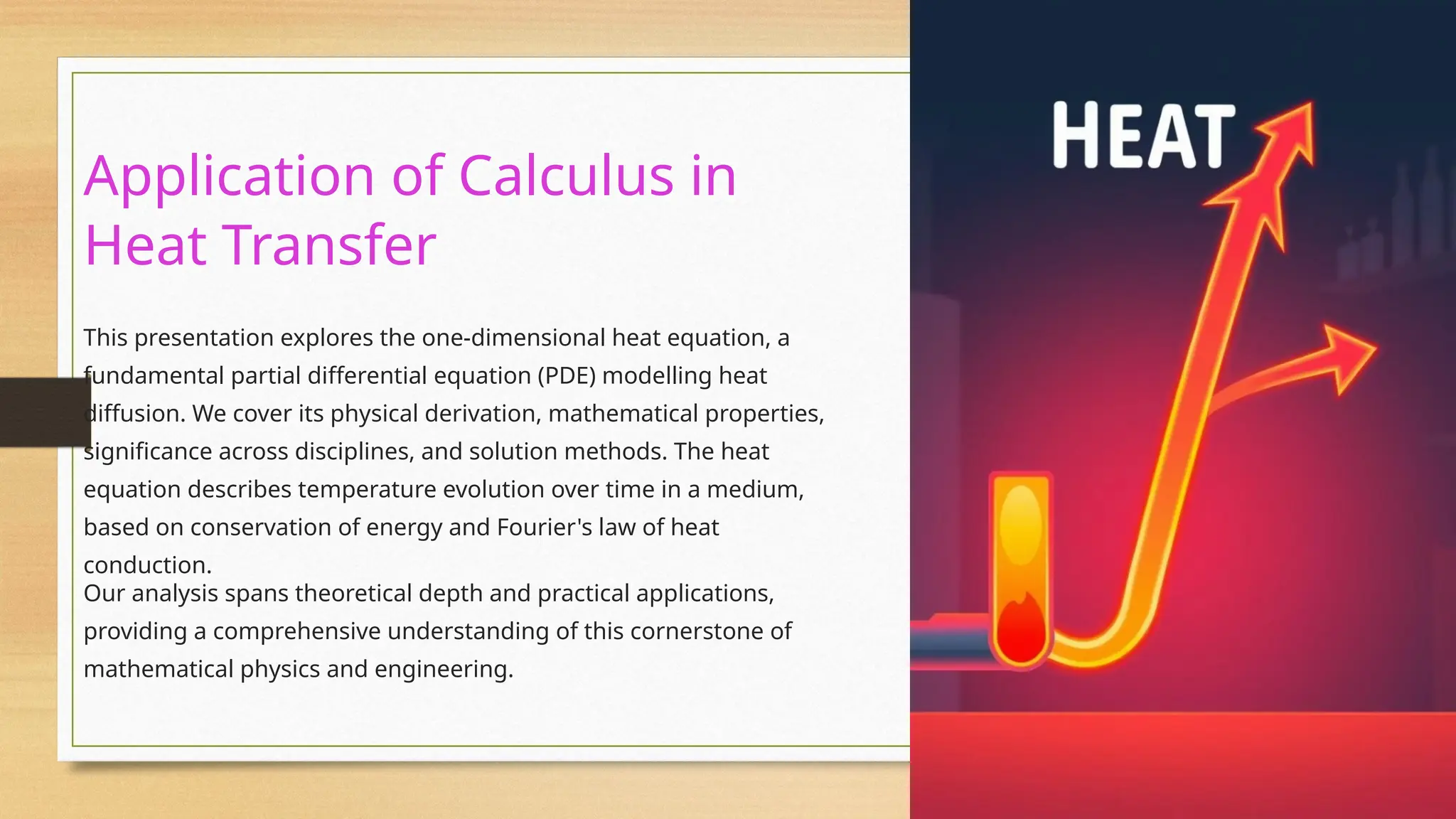 Application of Calculus in Heat Transfer

This presentation explores the one-dimensional heat equation, a fundamental partial differential equation (PDE) modelling heat diffusion. We cover its physical derivation, mathematical properties, significance across disciplines, and solution methods. The heat equation describes temperature evolution over time in a medium, based on conservation of energy and Fourier's law of heat conduction.

Our analysis spans theoretical depth and practical applications, providing a comprehensive understanding of this cornerstone of mathematical physics and engineering.

HEAT